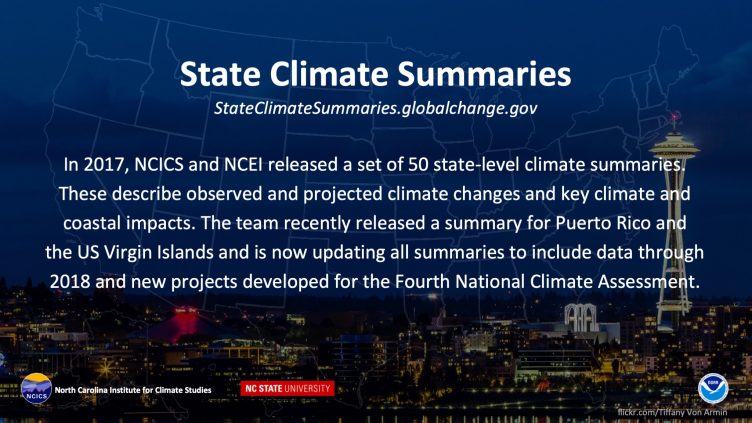 State Climate Summaries

StateClimateSummaries.globalchange.gov

In 2017, NCICS and NCEI released a set of 50 state-level climate summaries. These describe observed and projected climate changes and key climate and coastal impacts. The team recently released a summary for Puerto Rico and the US Virgin Islands and is now updating all summaries to include data through 2018 and new projects developed for the Fourth National Climate Assessment.

NCICS North Carolina Institute for Climate Studies

NC STATE UNIVERSITY

NOAA

flickr.com/Tiffany Von Armin